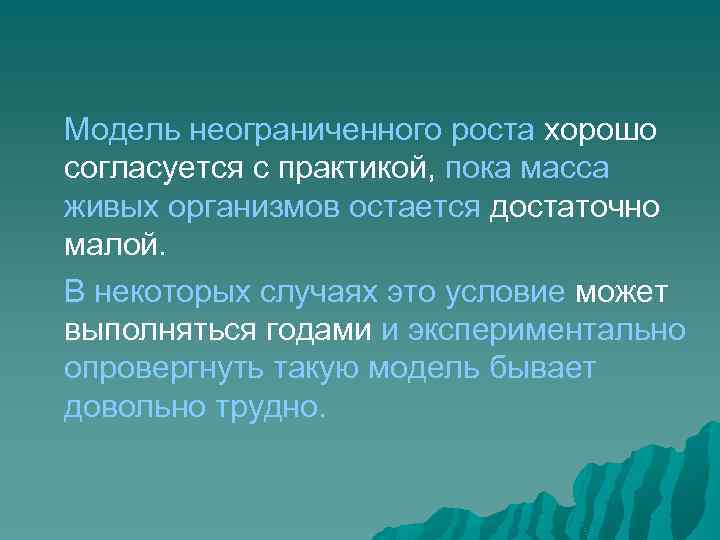 Модель неограниченного роста хорошо согласуется с практикой, пока масса живых организмов остается достаточно малой.

В некоторых случаях это условие может выполняться годами и экспериментально опровергнуть такую модель бывает довольно трудно.